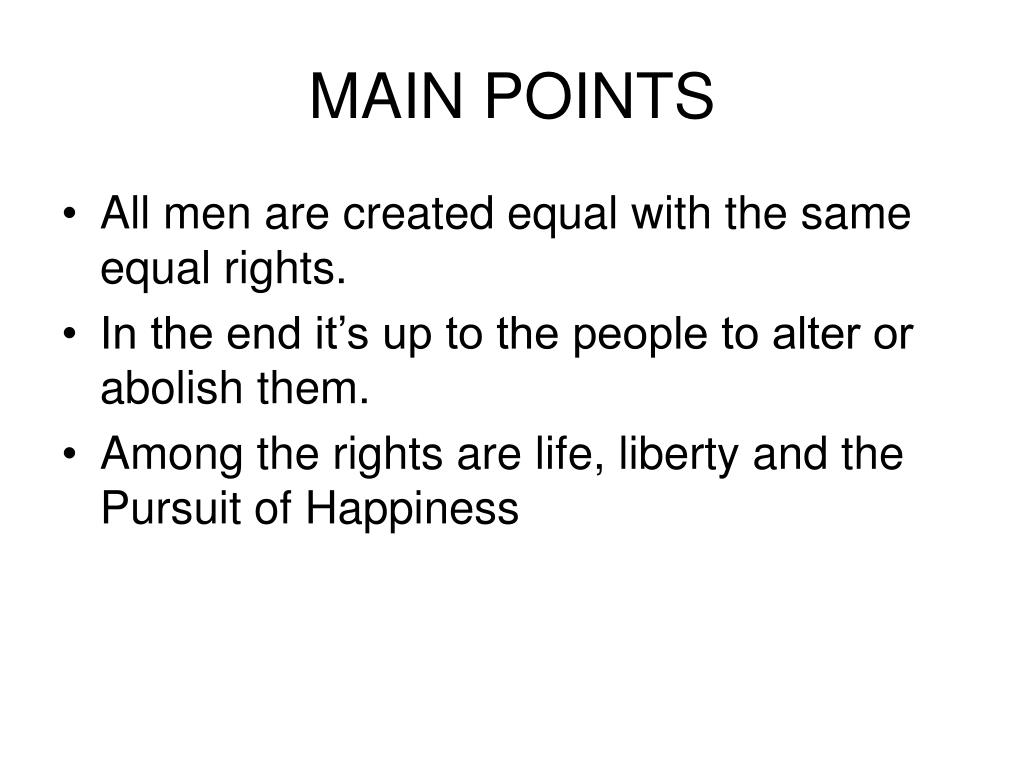 MAIN POINTS

• All men are created equal with the same equal rights.
• In the end it’s up to the people to alter or abolish them.
• Among the rights are life, liberty and the Pursuit of Happiness